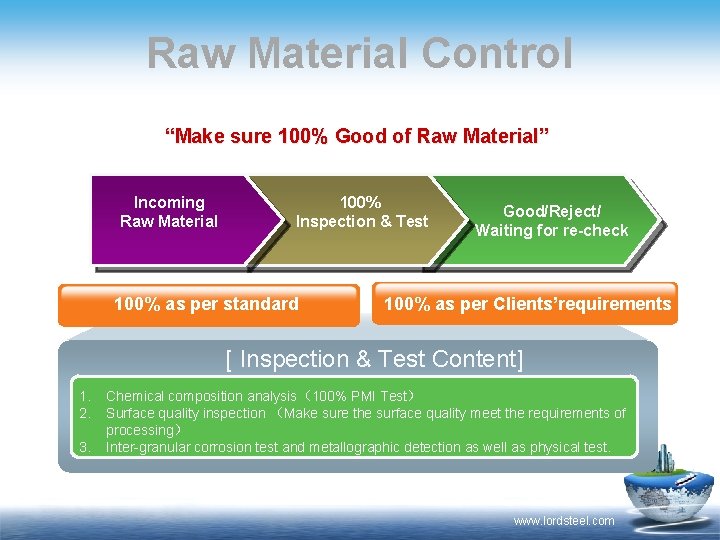 Raw Material Control

“Make sure 100% Good of Raw Material”

Incoming Raw Material

100% Inspection & Test

Good/Reject/ Waiting for re-check

100% as per standard

100% as per Clients’requirements

[ Inspection & Test Content]

1. Chemical composition analysis（100% PMI Test）
2. Surface quality inspection （Make sure the surface quality meet the requirements of processing）
3. Inter-granular corrosion test and metallographic detection as well as physical test.

www.lordsteel.com